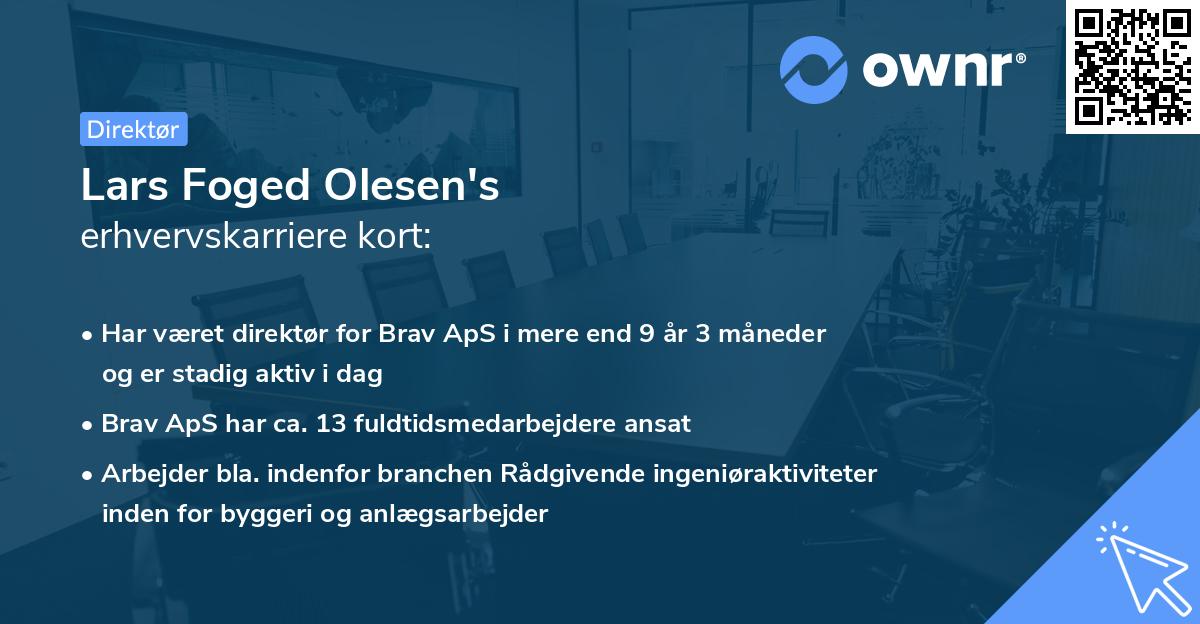 ownr®

Direktør

Lars Foged Olesen's
erhvervskarriere kort:

• Har været direktør for Brav ApS i mere end 9 år 3 måneder og er stadig aktiv i dag
• Brav ApS har ca. 13 fuldtidsmedarbejdere ansat
• Arbejder bla. indenfor branchen Rådgivende ingeniøraktiviteter inden for byggeri og anlægsarbejder